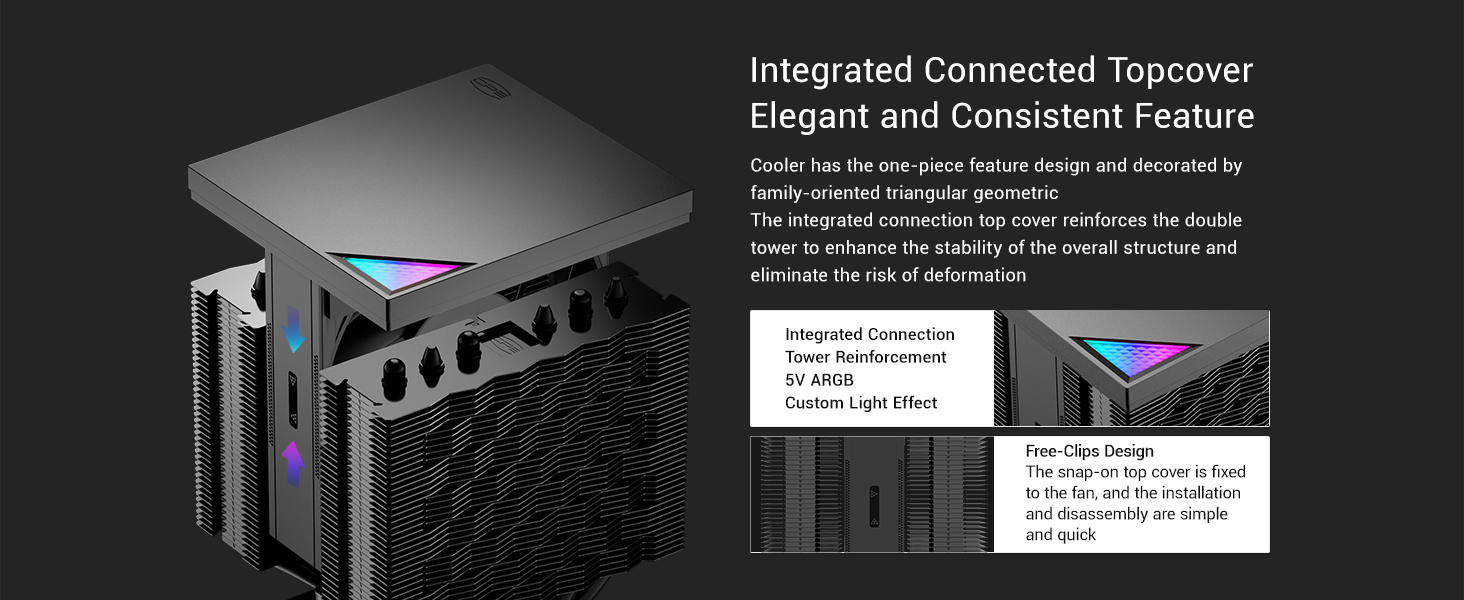 Integrated Connected Topcover
Elegant and Consistent Feature

Cooler has the one-piece feature design and decorated by family-oriented triangular geometric
The integrated connection top cover reinforces the double tower to enhance the stability of the overall structure and eliminate the risk of deformation

Integrated Connection
Tower Reinforcement
5V ARGB
Custom Light Effect

Free-Clips Design
The snap-on top cover is fixed to the fan, and the installation and disassembly are simple and quick